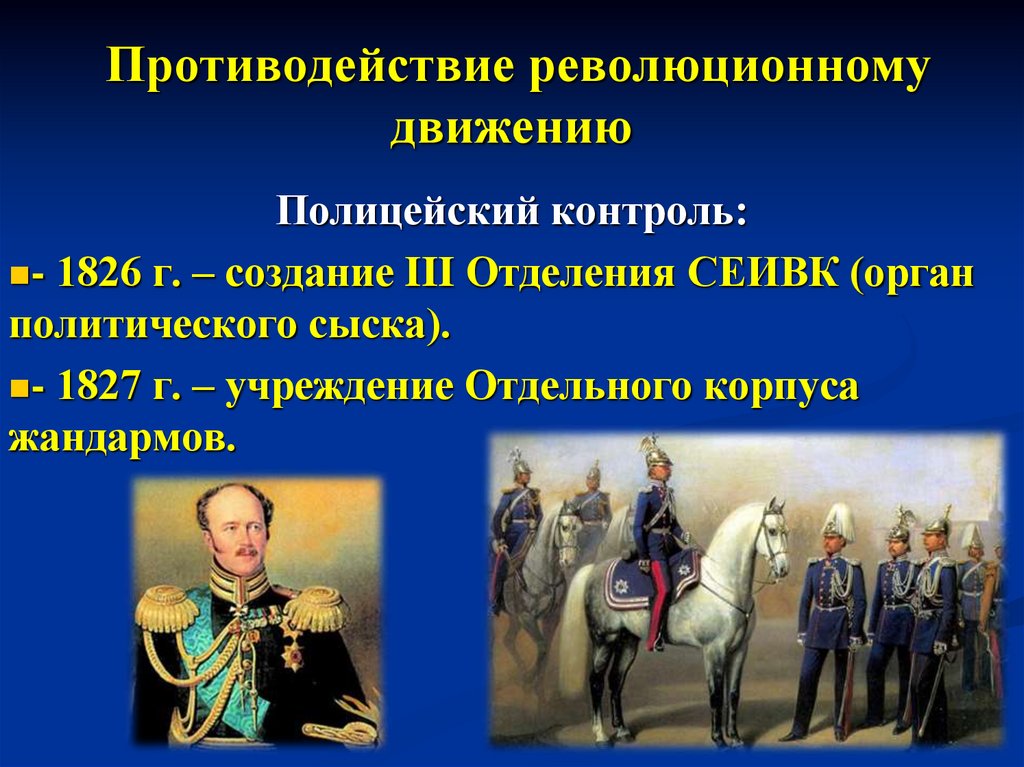 Противодействие революционному движению

Полицейский контроль:

- 1826 г. – создание III Отделения СЕИВК (орган политического сыска).

- 1827 г. – учреждение Отдельного корпуса жандармов.